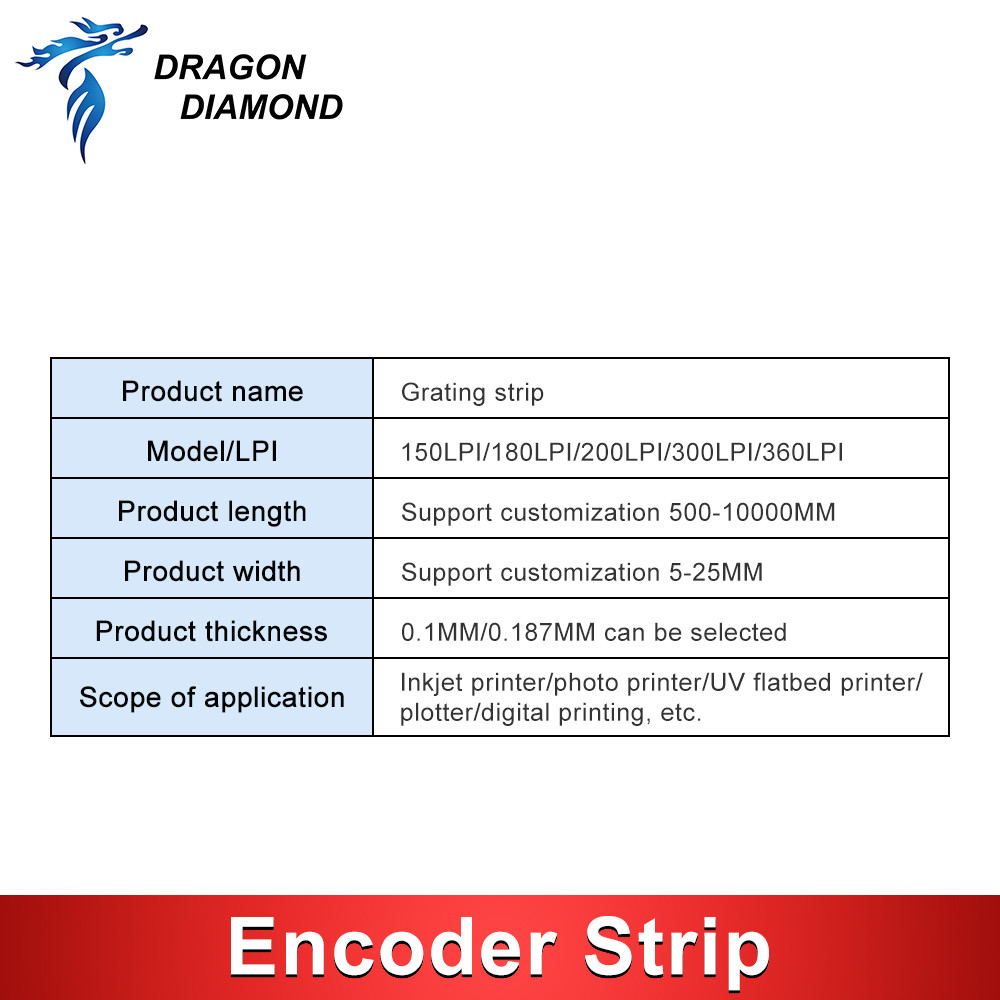 DRAGON
DIAMOND

| Product name | Grating strip |
|---|---|
| Model/LPI | 150LPI/180LPI/200LPI/300LPI/360LPI |
| Product length | Support customization 500-10000MM |
| Product width | Support customization 5-25MM |
| Product thickness | 0.1MM/0.187MM can be selected |
| Scope of application | Inkjet printer/photo printer/UV flatbed printer/ plotter/digital printing, etc. |

Encoder Strip